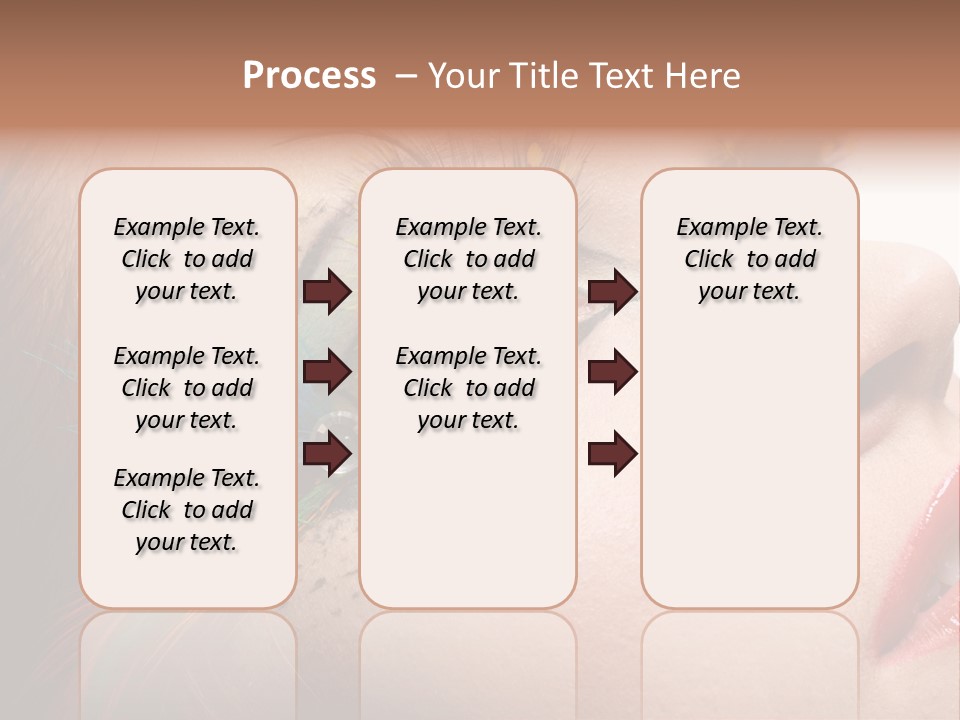 Process – Your Title Text Here

Example Text. Click to add your text.

Example Text. Click to add your text.

Example Text. Click to add your text.

Example Text. Click to add your text.

Example Text. Click to add your text.

Example Text. Click to add your text.